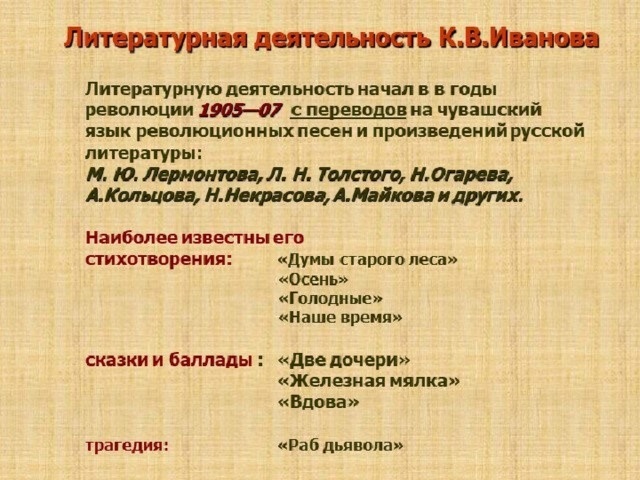 Литературная деятельность К.В.Иванова

Литературную деятельность начал в в годы революции 1905—07 с переводов на чувашский язык революционных песен и произведений русской литературы:
М. Ю. Лермонтова, Л. Н. Толстого, Н.Огарева, А.Кольцова, Н.Некрасова, А.Майкова и других.

Наиболее известны его стихотворения: «Думы старого леса»
«Осень»
«Голодные»
«Наше время»

сказки и баллады : «Две дочери»
«Железная мялка»
«Вдова»

трагедия: «Раб дьявола»